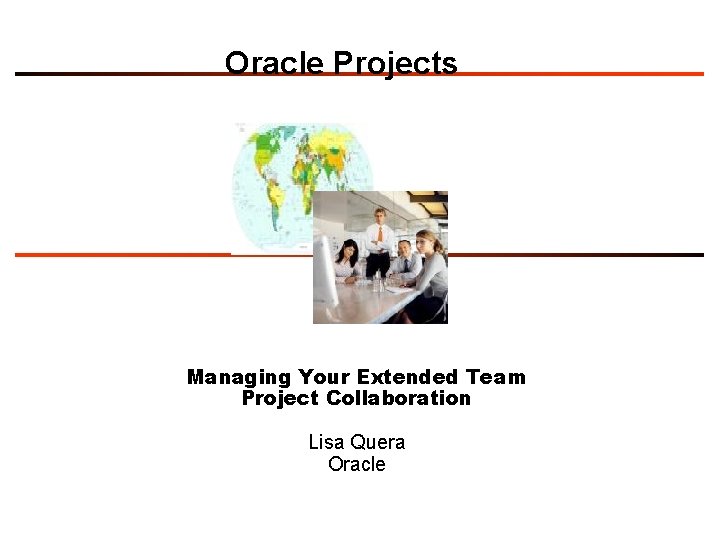 Oracle Projects

Managing Your Extended Team
Project Collaboration

Lisa Quera
Oracle